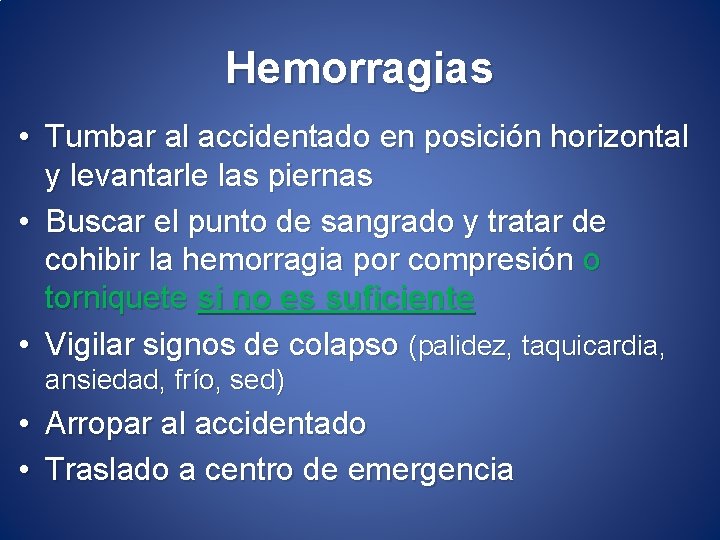 Hemorragias

• Tumbar al accidentado en posición horizontal y levantarle las piernas
• Buscar el punto de sangrado y tratar de cohibir la hemorragia por compresión o torniquete si no es suficiente
• Vigilar signos de colapso (palidez, taquicardia, ansiedad, frío, sed)
• Arropar al accidentado
• Traslado a centro de emergencia